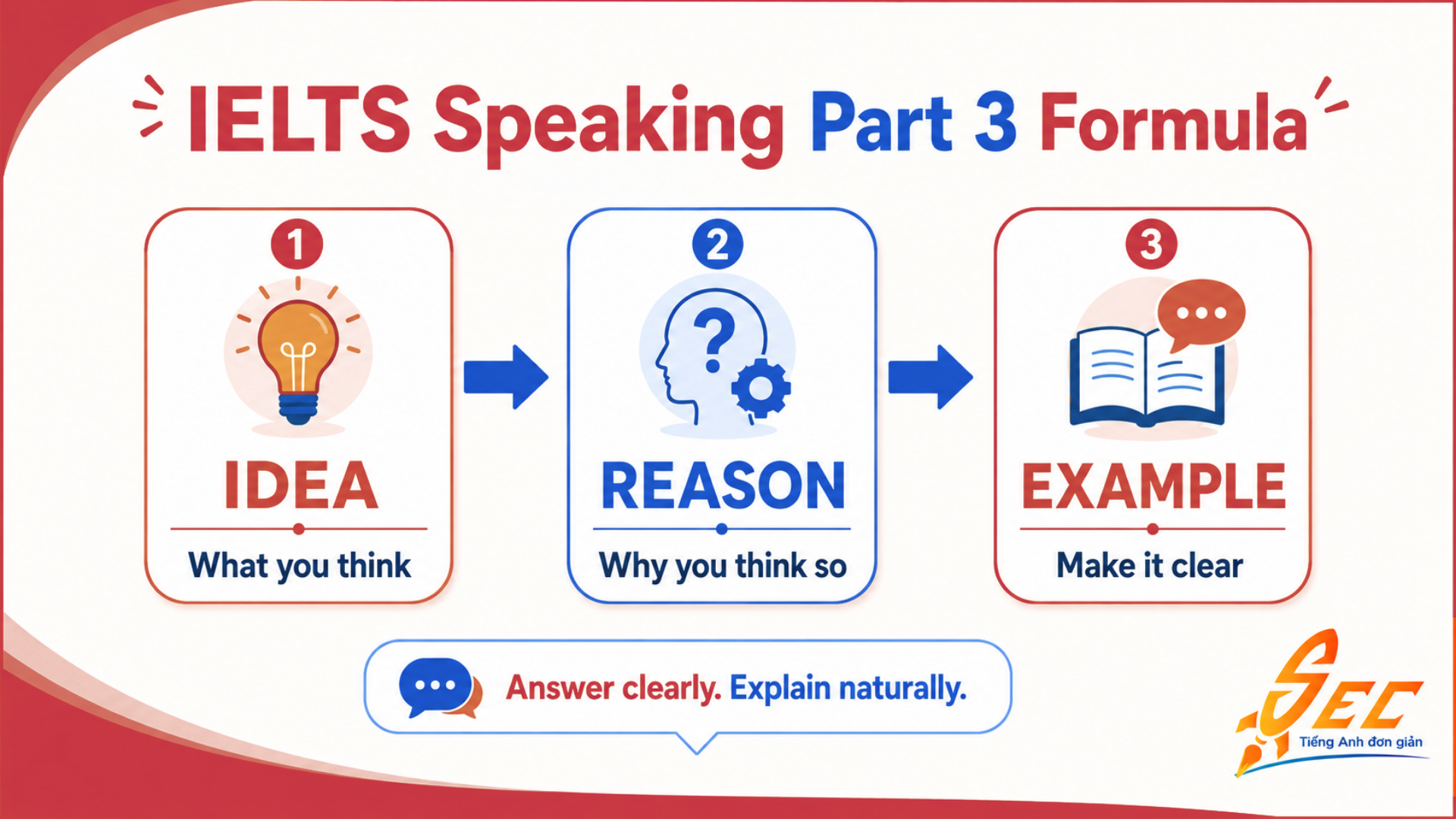 IELTS Speaking Part 3 Formula

1
IDEA
What you think

2
REASON
Why you think so

3
EXAMPLE
Make it clear

Answer clearly. Explain naturally.

SEC
Tiếng Anh đơn giản